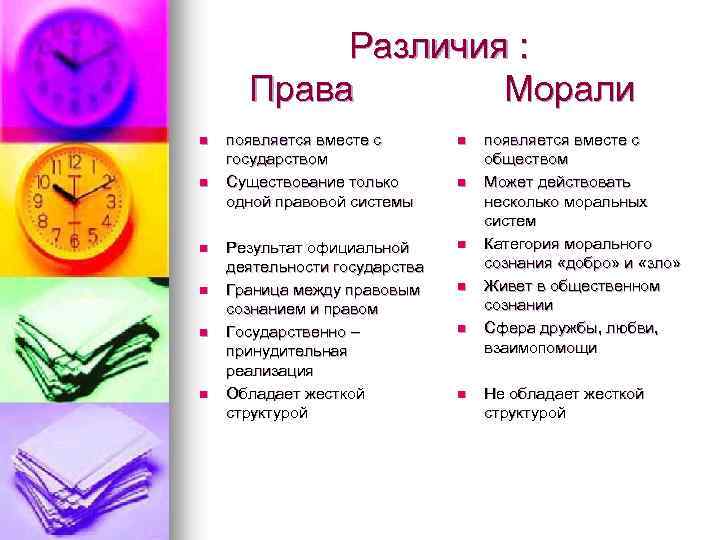 Различия :
Права Морали

- появляется вместе с государством
- Существование только одной правовой системы
- Результат официальной деятельности государства
- Граница между правовым сознанием и правом
- Государственно – принудительная реализация
- Обладает жесткой структурой

- появляется вместе с обществом
- Может действовать несколько моральных систем
- Категория морального сознания «добро» и «зло»
- Живет в общественном сознании
- Сфера дружбы, любви, взаимопомощи
- Не обладает жесткой структурой

12
1 2 3 4 5 6 7 8 9 10 11